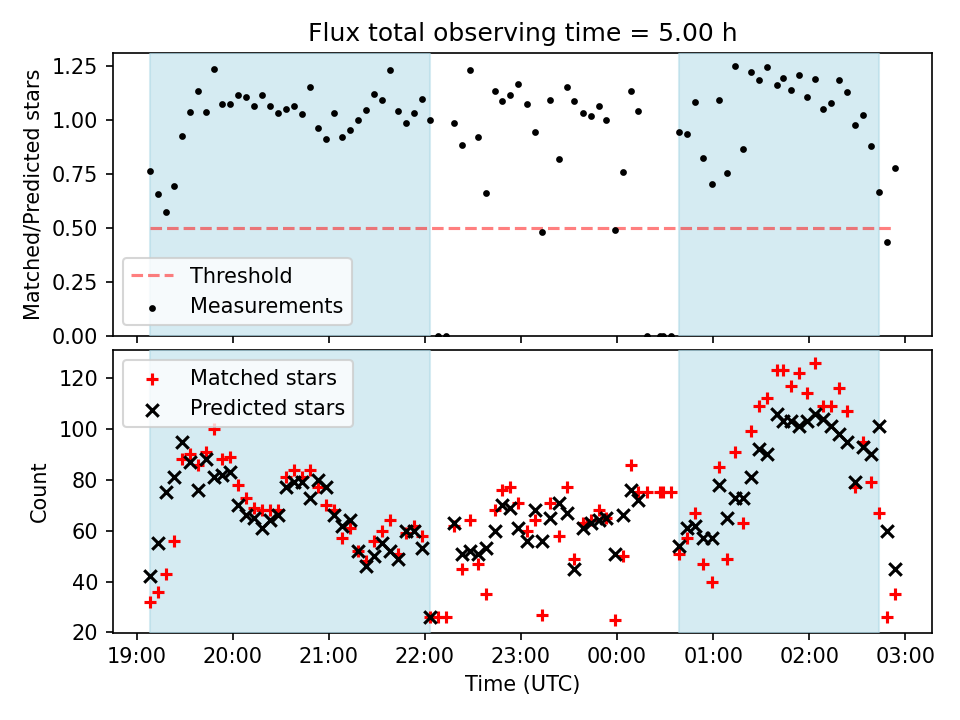 Flux total observing time = 5.00 h

Matched/Predicted stars

1.25
1.00
0.75
0.50
0.25
0.00

Threshold
Measurements

Matched stars
Predicted stars

Count

120
100
80
60
40
20

19:00 20:00 21:00 22:00 23:00 00:00 01:00 02:00 03:00

Time (UTC)